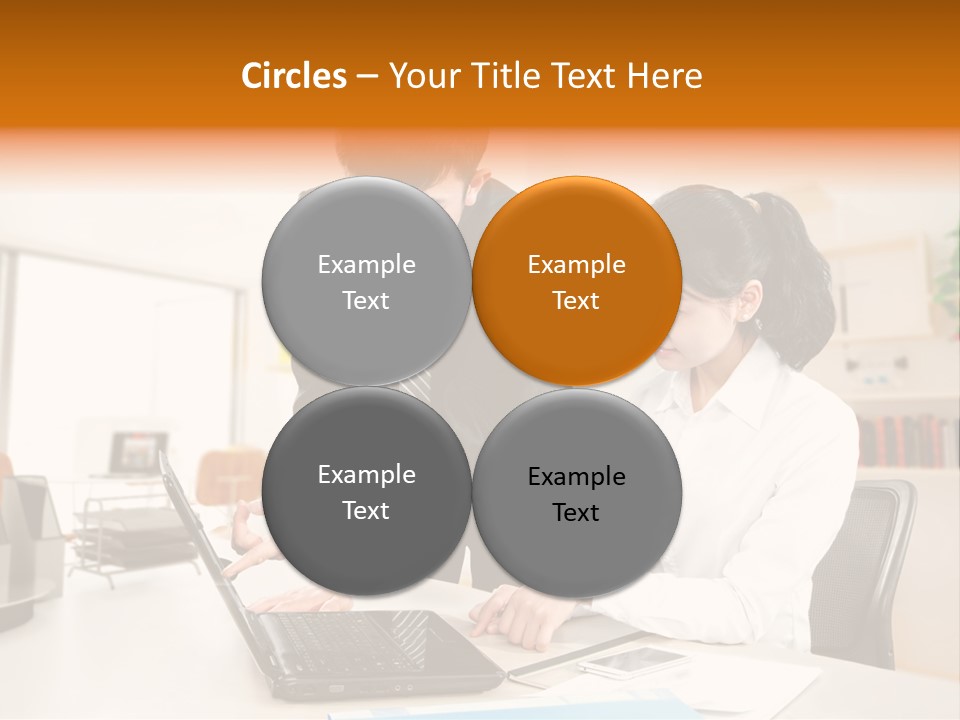 Circles – Your Title Text Here

Example Text

Example Text

Example Text

Example Text